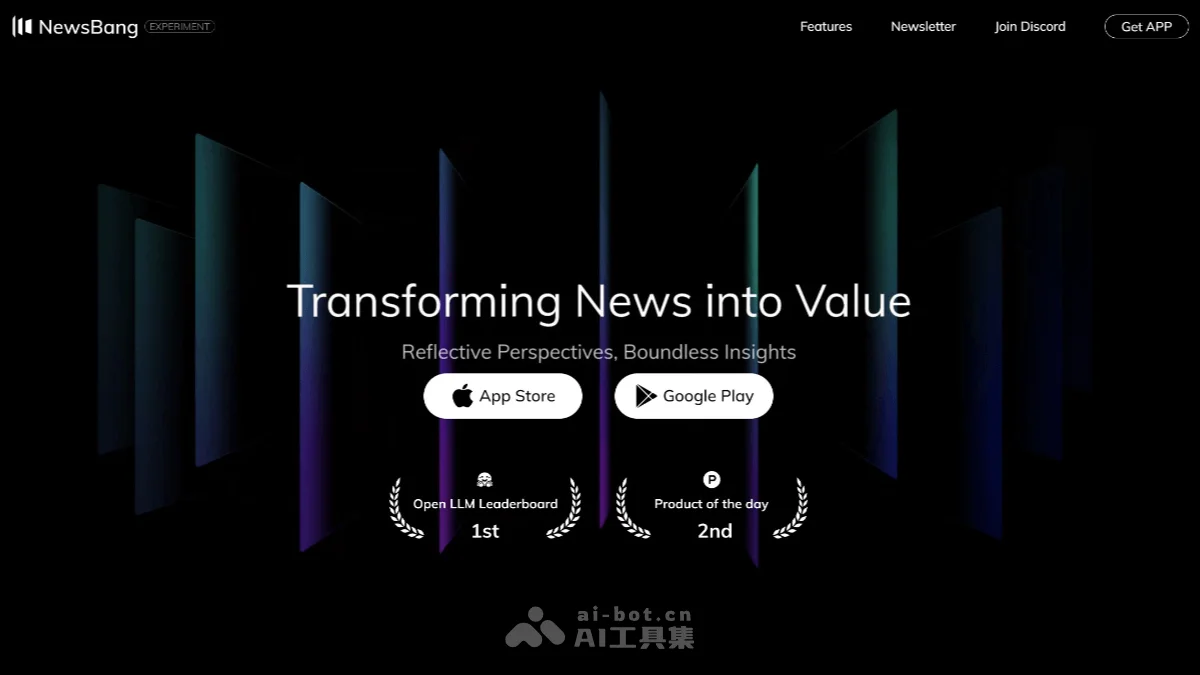 NewsBang EXPERIMENT

Features Newsletter Join Discord Get APP

Transforming News into Value

Reflective Perspectives, Boundless Insights

App Store

Google Play

Open LLM Leaderboard
1st

P
Product of the day
2nd

ai-bot.cn
AI工具集